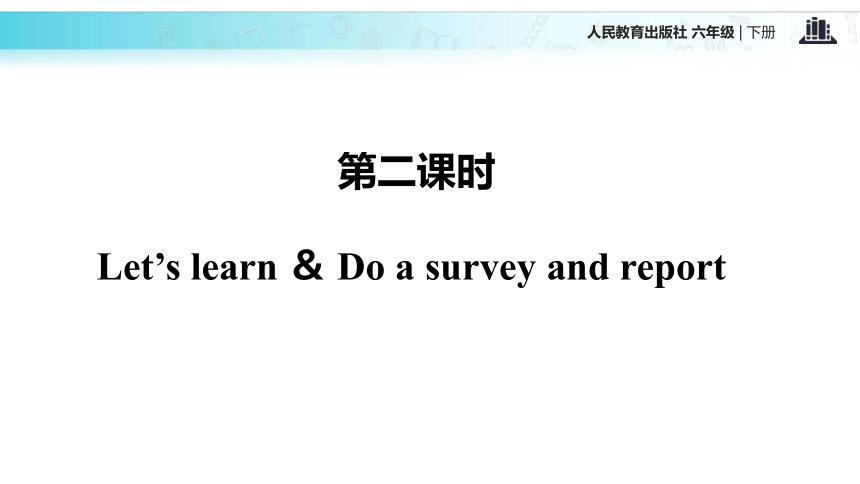 人民教育出版社 六年级 | 下册

第二课时

Let’s learn ＆ Do a survey and report